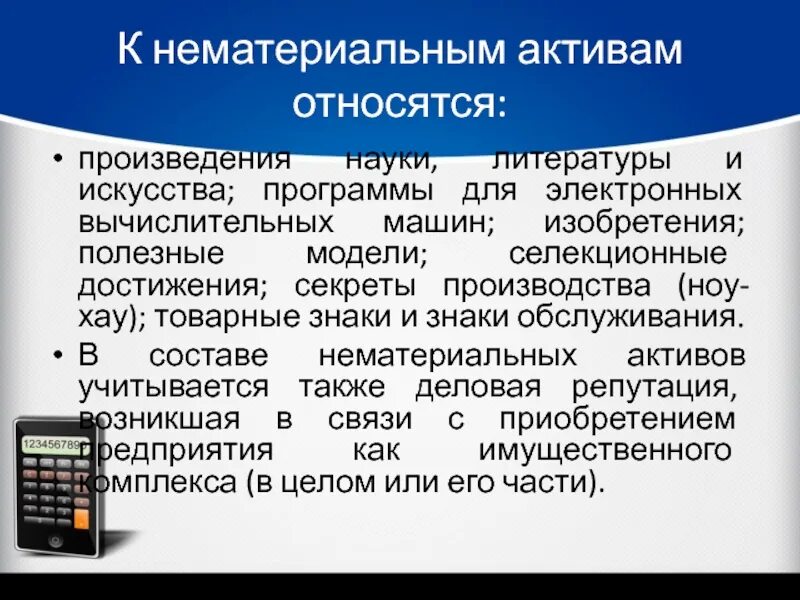 К нематериальным активам относятся:

• произведения науки, литературы и искусства; программы для электронных вычислительных машин; изобретения; полезные модели; селекционные достижения; секреты производства (ноу-хау); товарные знаки и знаки обслуживания.

• В составе нематериальных активов учитывается также деловая репутация, возникшая в связи с приобретением предприятия как имущественного комплекса (в целом или его части).

123456789